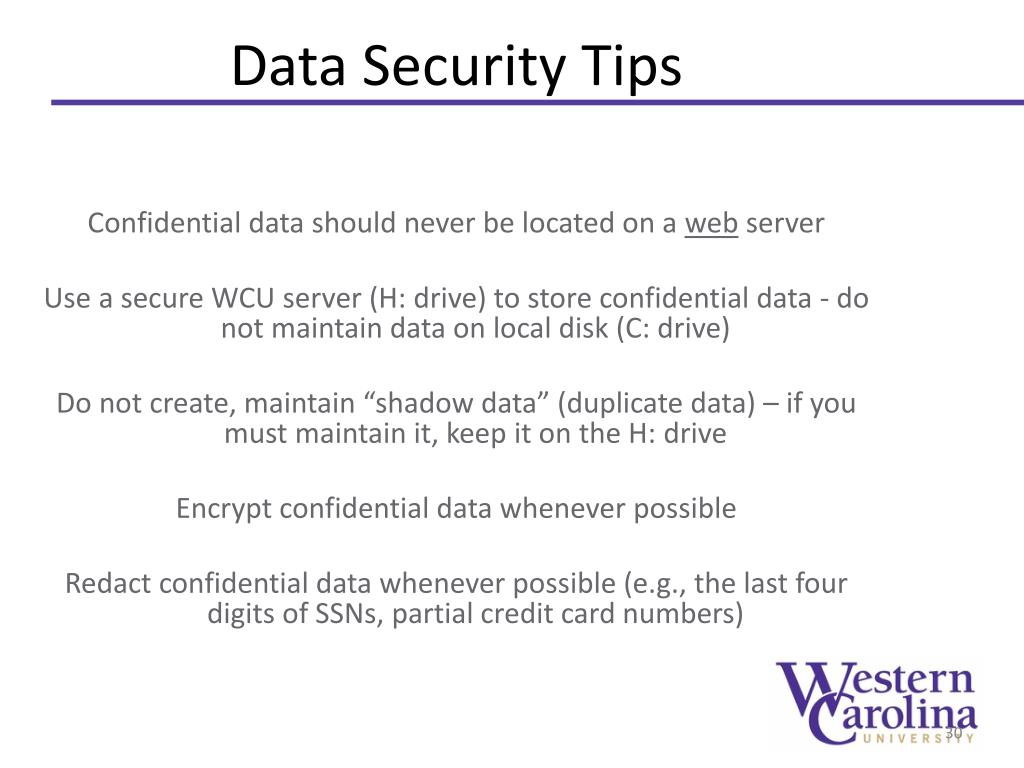 Data Security Tips

Confidential data should never be located on a web server

Use a secure WCU server (H: drive) to store confidential data - do not maintain data on local disk (C: drive)

Do not create, maintain “shadow data” (duplicate data) – if you must maintain it, keep it on the H: drive

Encrypt confidential data whenever possible

Redact confidential data whenever possible (e.g., the last four digits of SSNs, partial credit card numbers)

Western Carolina UNIVERSITY

30